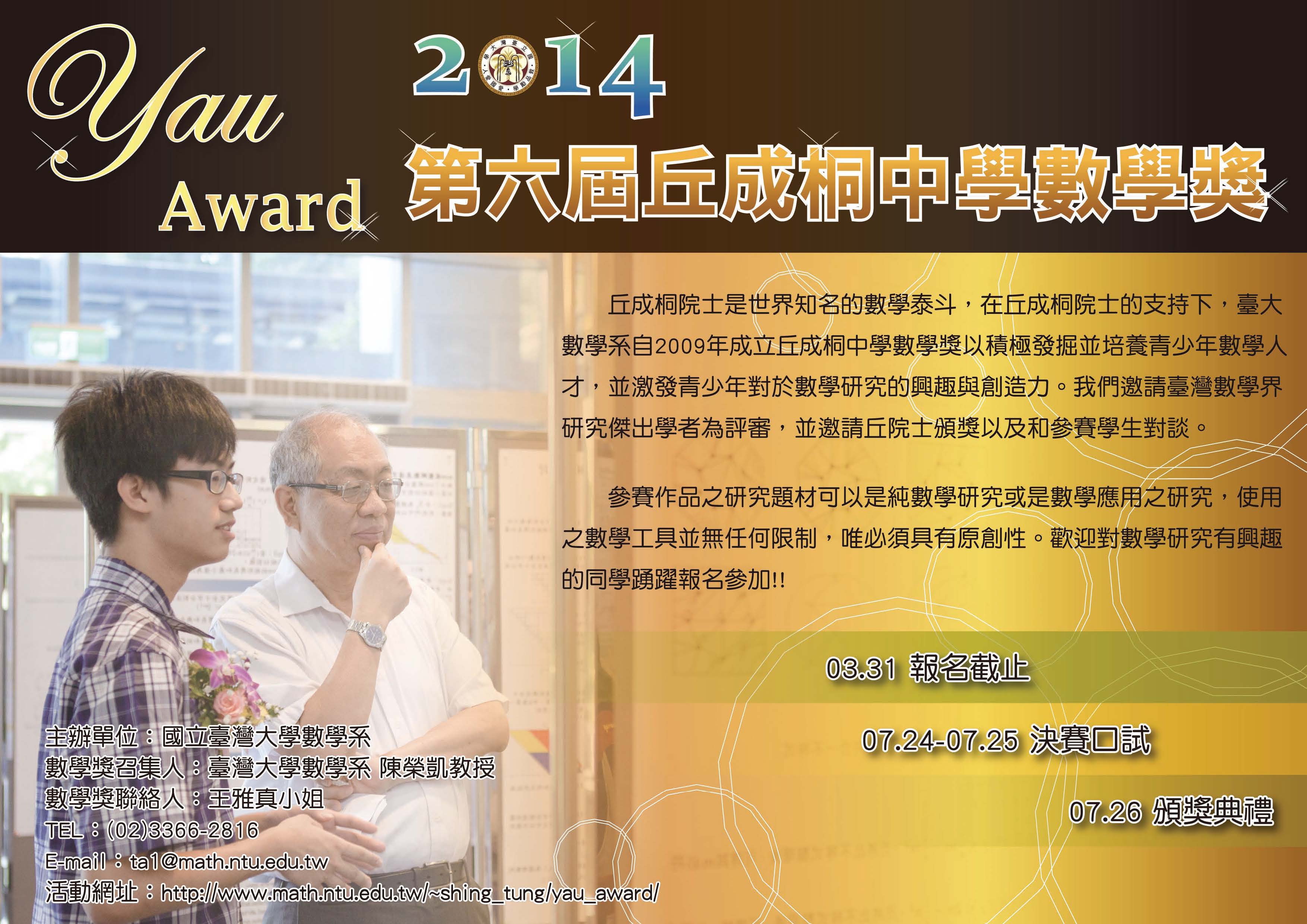 Yau Award

2014

第六屆丘成桐中學數學獎

丘成桐院士是世界知名的數學泰斗，在丘成桐院士的支持下，臺大數學系自2009年成立丘成桐中學數學獎以積極發掘並培養青少年數學人才，並激發青少年對於數學研究的興趣與創造力。我們邀請臺灣數學界研究傑出學者為評審，並邀請丘院士頒獎以及和參賽學生對談。

參賽作品之研究題材可以是純數學研究或是數學應用之研究，使用之數學工具並無任何限制，唯必須具有原創性。歡迎對數學研究有興趣的同學踴躍報名參加!!

03.31 報名截止

07.24-07.25 決賽口試

07.26 頒獎典禮

主辦單位：國立臺灣大學數學系
數學獎召集人：臺灣大學數學系 陳榮凱教授
數學獎聯絡人：王雅真小姐
TEL：(02)3366-2816
E-mail：ta1@math.ntu.edu.tw
活動網址：http://www.math.ntu.edu.tw/~shing_tung/yau_award/